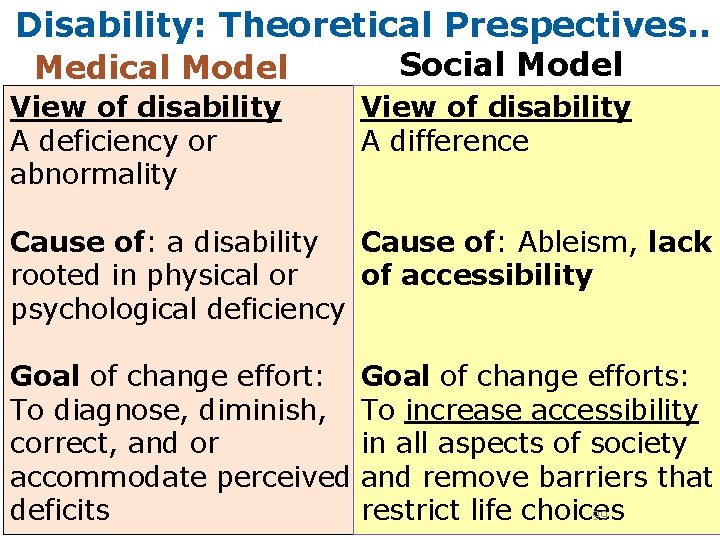 Disability: Theoretical Prespectives..

Medical Model

View of disability
A deficiency or abnormality

Cause of: a disability rooted in physical or psychological deficiency

Goal of change effort: To diagnose, diminish, correct, and or accommodate perceived deficits

Social Model

View of disability
A difference

Cause of: Ableism, lack of accessibility

Goal of change efforts: To increase accessibility in all aspects of society and remove barriers that restrict life choices